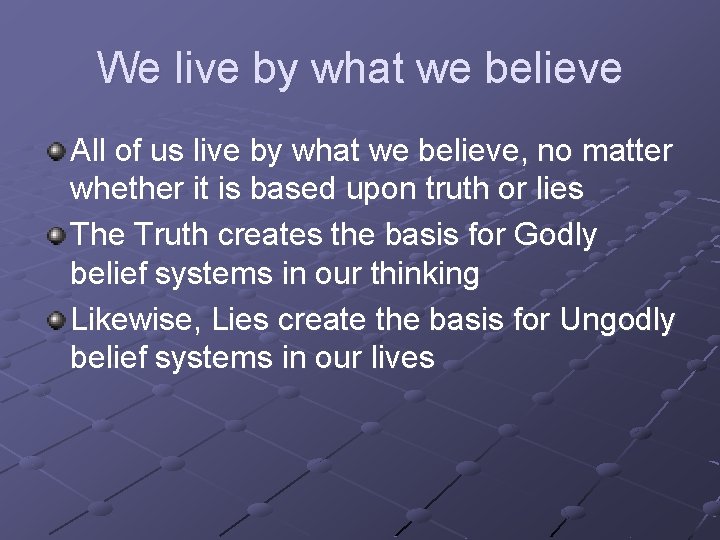 We live by what we believe

All of us live by what we believe, no matter whether it is based upon truth or lies

The Truth creates the basis for Godly belief systems in our thinking

Likewise, Lies create the basis for Ungodly belief systems in our lives